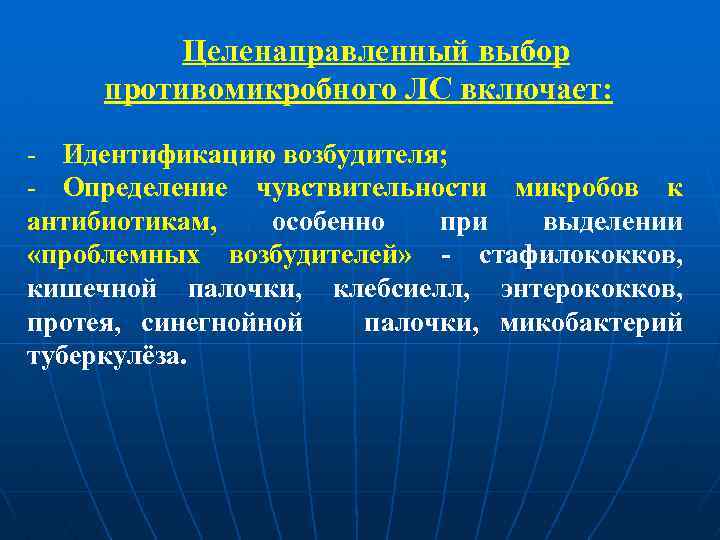 Целенаправленный выбор противомикробного ЛС включает:

- Идентификацию возбудителя;
- Определение чувствительности микробов к антибиотикам, особенно при выделении «проблемных возбудителей» - стафилококков, кишечной палочки, клебсиелл, энтерококков, протея, синегнойной палочки, микобактерий туберкулёза.